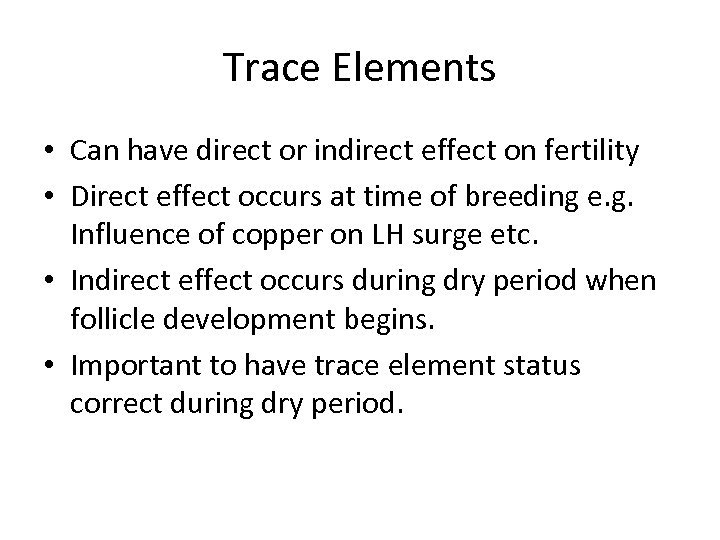 Trace Elements

• Can have direct or indirect effect on fertility
• Direct effect occurs at time of breeding e.g. Influence of copper on LH surge etc.
• Indirect effect occurs during dry period when follicle development begins.
• Important to have trace element status correct during dry period.